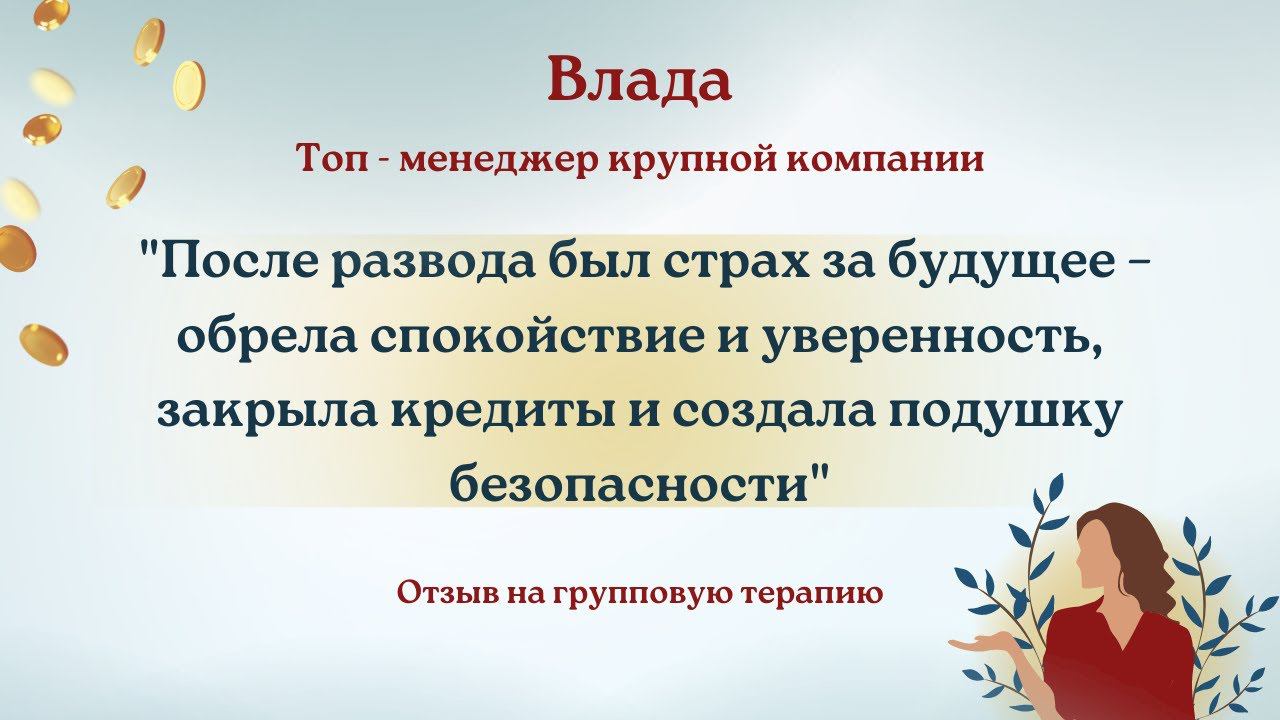 Влада

Топ - менеджер крупной компании

"После развода был страх за будущее – обрела спокойствие и уверенность, закрыла кредиты и создала подушку безопасности"

Отзыв на групповую терапию